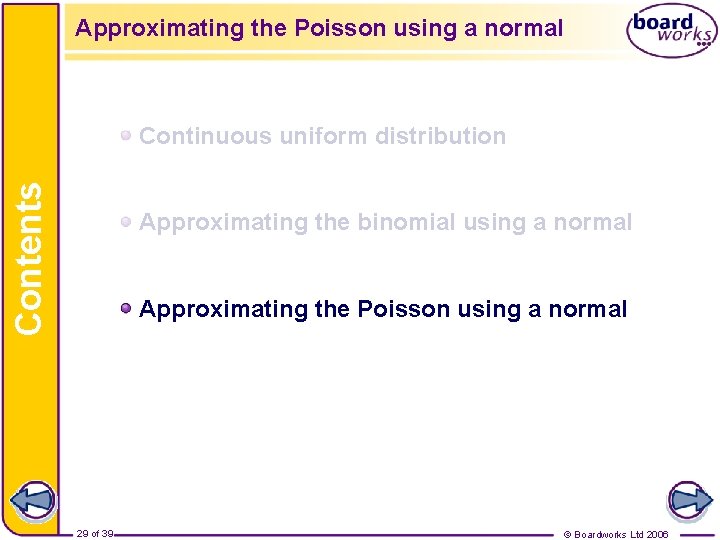 Approximating the Poisson using a normal

board works

Contents

Continuous uniform distribution

Approximating the binomial using a normal

Approximating the Poisson using a normal

29 of 39

© Boardworks Ltd 2006